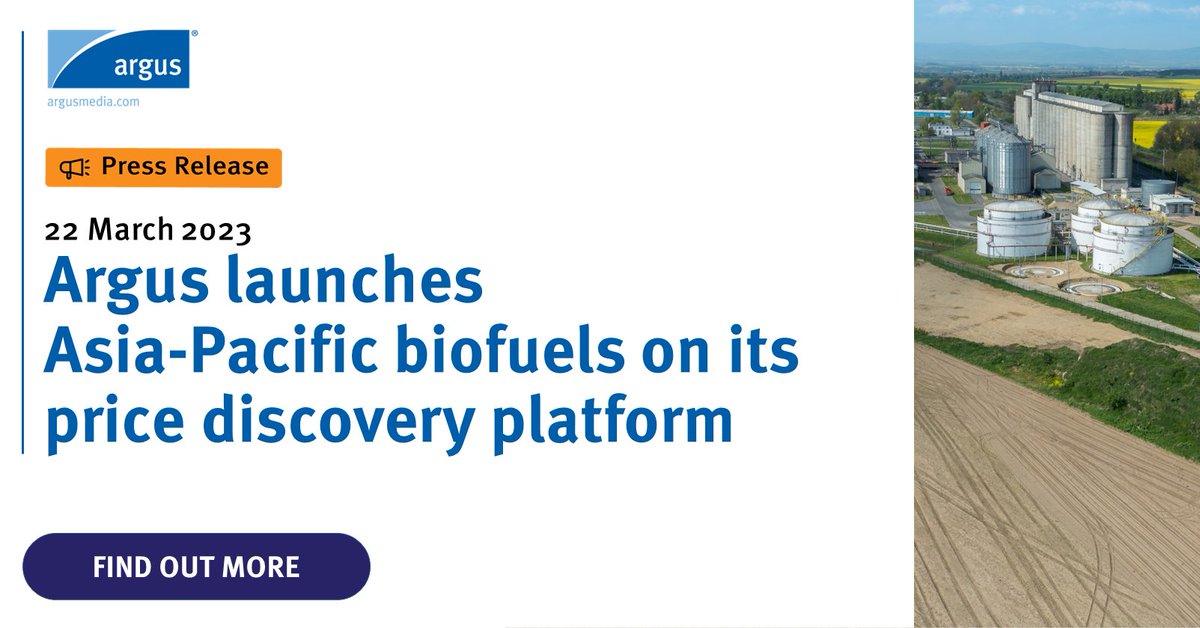 argus®
argusmedia.com

Press Release

22 March 2023

Argus launches Asia-Pacific biofuels on its price discovery platform

FIND OUT MORE